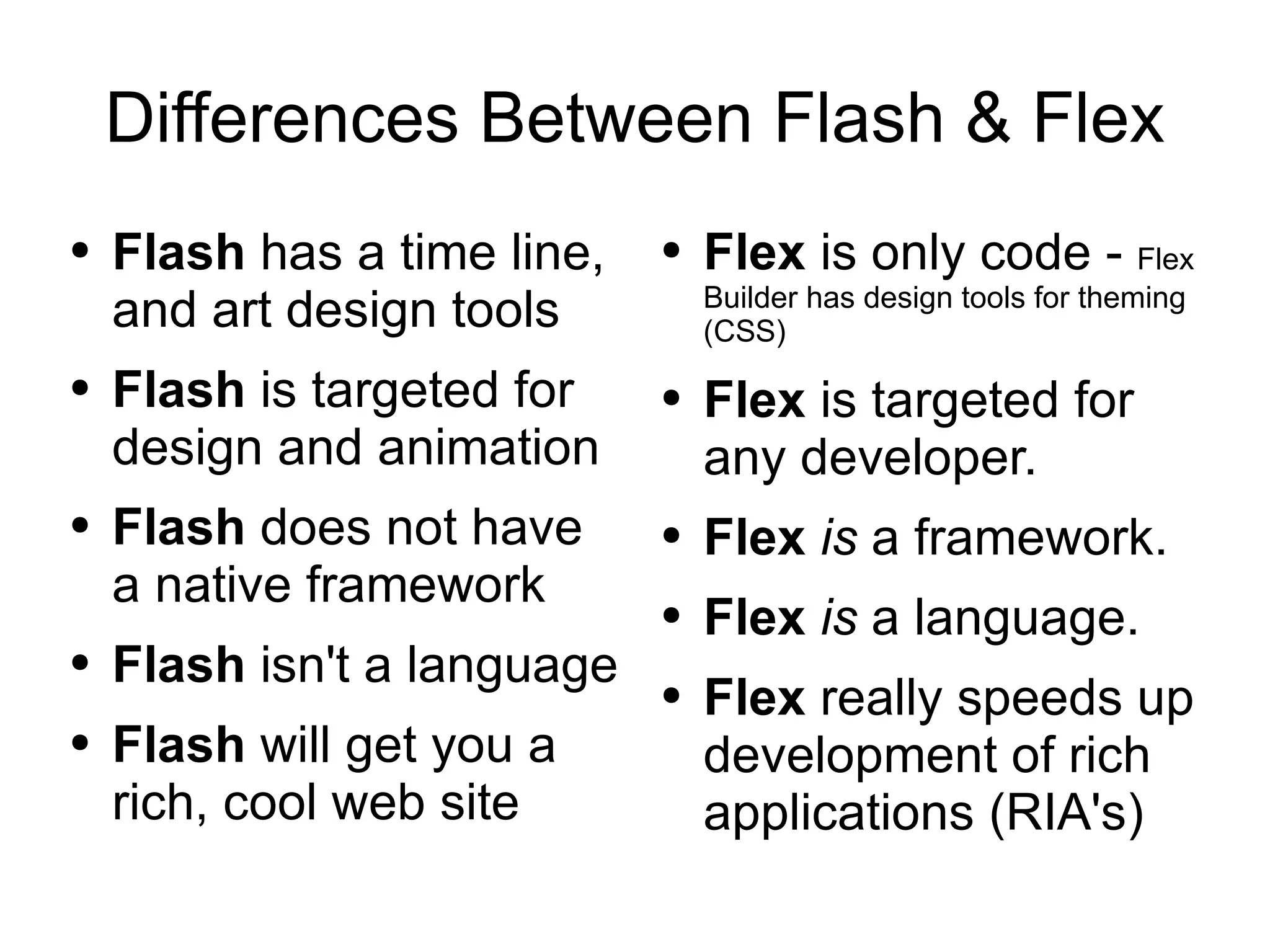 Differences Between Flash & Flex

• Flash has a time line, and art design tools
• Flash is targeted for design and animation
• Flash does not have a native framework
• Flash isn't a language
• Flash will get you a rich, cool web site

• Flex is only code - Flex Builder has design tools for theming (CSS)
• Flex is targeted for any developer.
• Flex is a framework.
• Flex is a language.
• Flex really speeds up development of rich applications (RIA's)